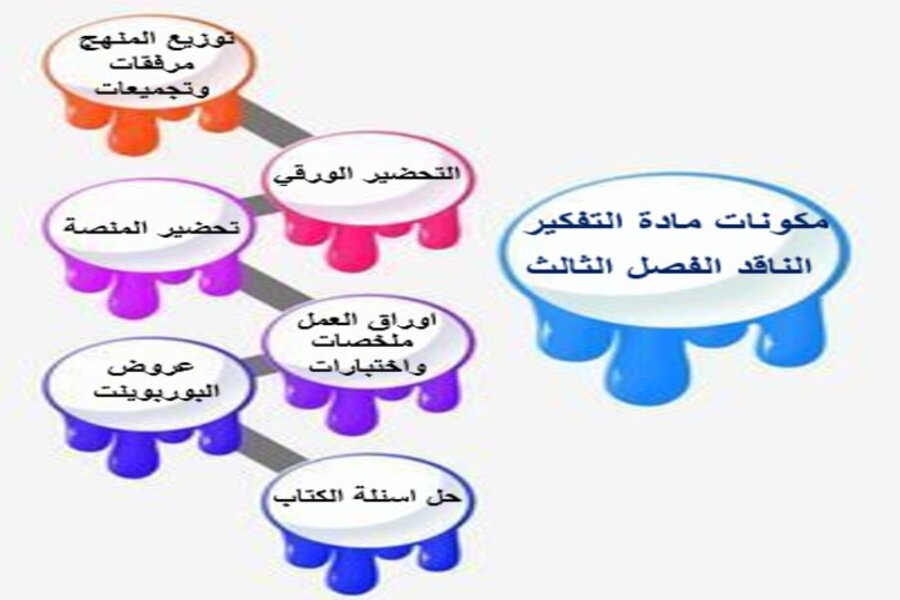 مكونات مادة التفكير الناقد الفصل الثالث

توزيع المنهج مرفقات وتجميعات

التحضير الورقي

تحضير المنصة

اوراق العمل ملخصات واختبارات

عروض البوربوينت

حل اسئلة الكتاب